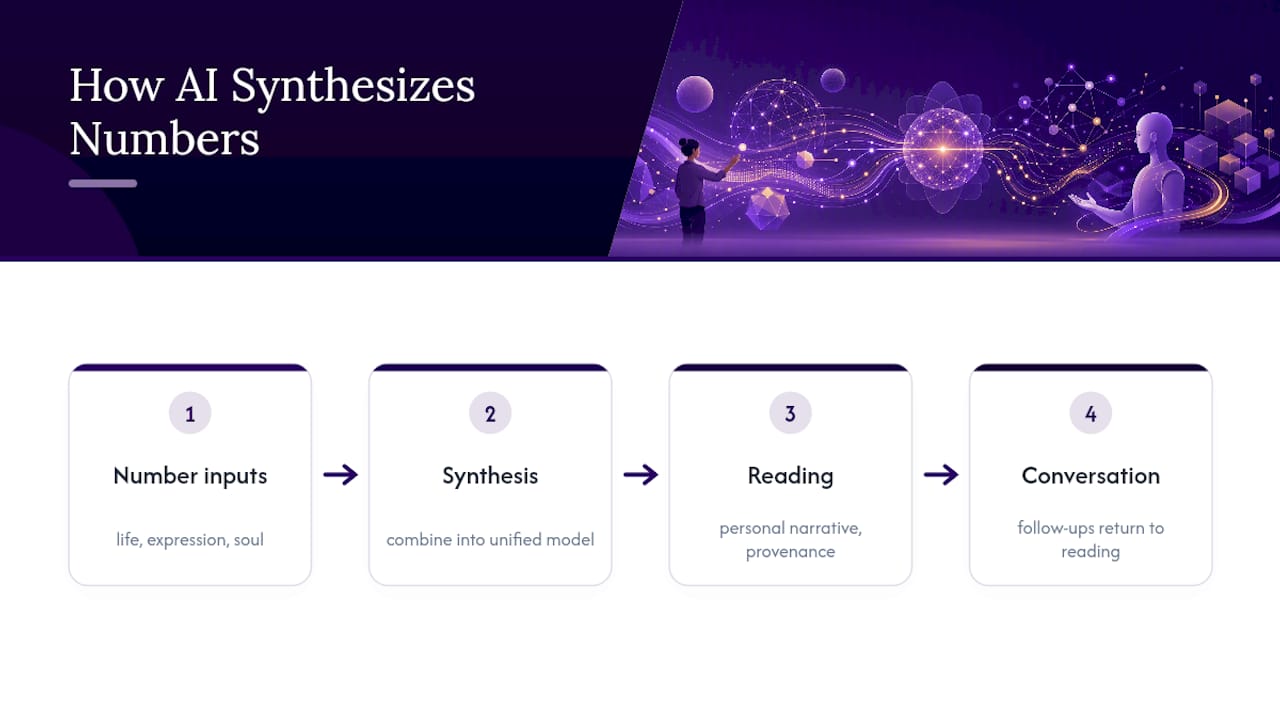 How AI Synthesizes Numbers

1

Number inputs

life, expression, soul

→

2

Synthesis

combine into unified model

→

3

Reading

personal narrative, provenance

→

4

Conversation

follow-ups return to reading